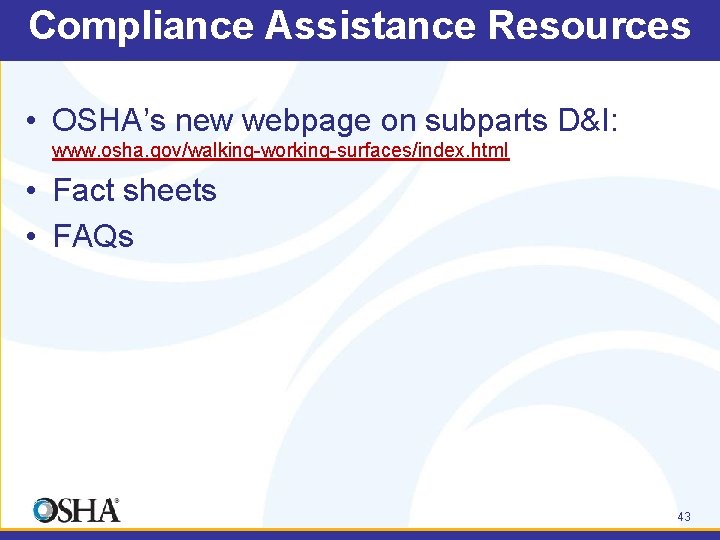 Compliance Assistance Resources

• OSHA's new webpage on subparts D&I: www.osha.gov/walking-working-surfaces/index.html

• Fact sheets

• FAQs

OSHA®

43